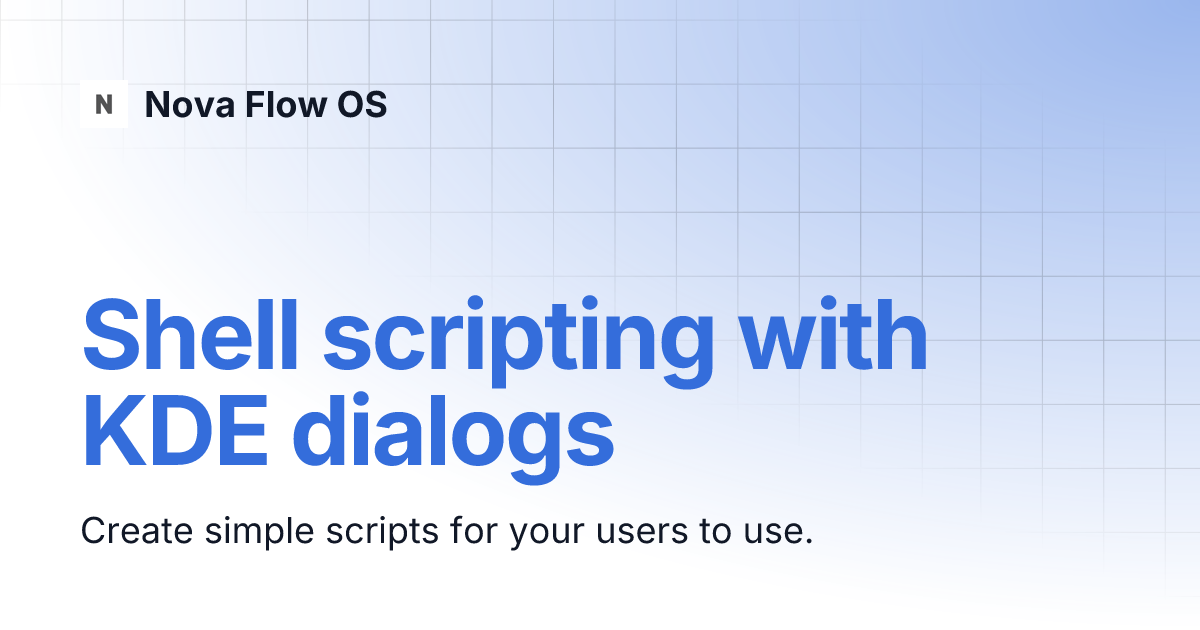 N Nova Flow OS

Shell scripting with KDE dialogs

Create simple scripts for your users to use.